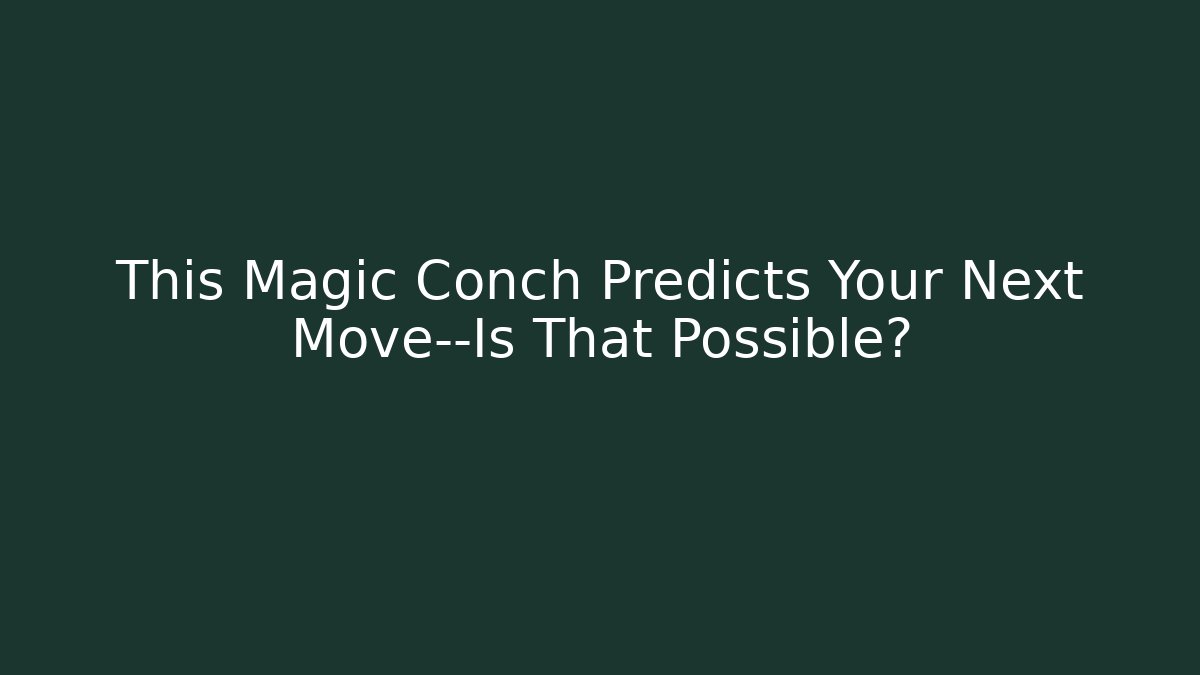 This Magic Conch Predicts Your Next Move--Is That Possible?